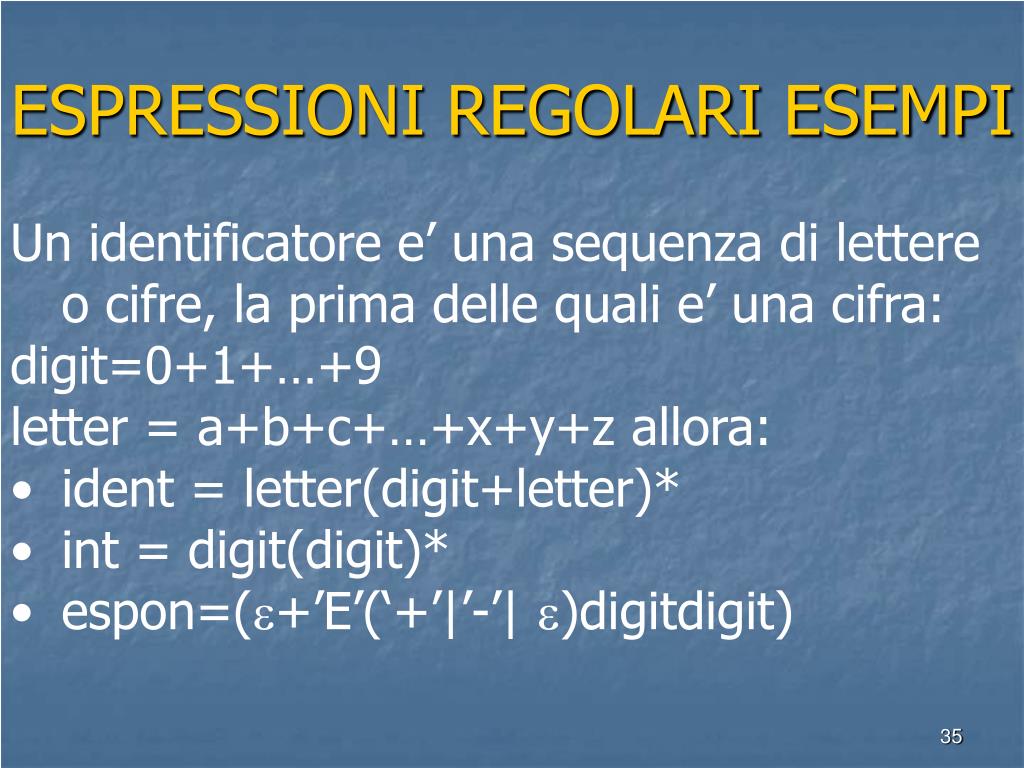 ESPRESSIONI REGOLARI ESEMPI

Un identificatore e’ una sequenza di lettere o cifre, la prima delle quali e’ una cifra:
digit=0+1+…+9
letter = a+b+c+…+x+y+z allora:
• ident = letter(digit+letter)*
• int = digit(digit)*
• espon=($\varepsilon$+’E’(‘+’|’-’| $\varepsilon$)digitdigit)

35